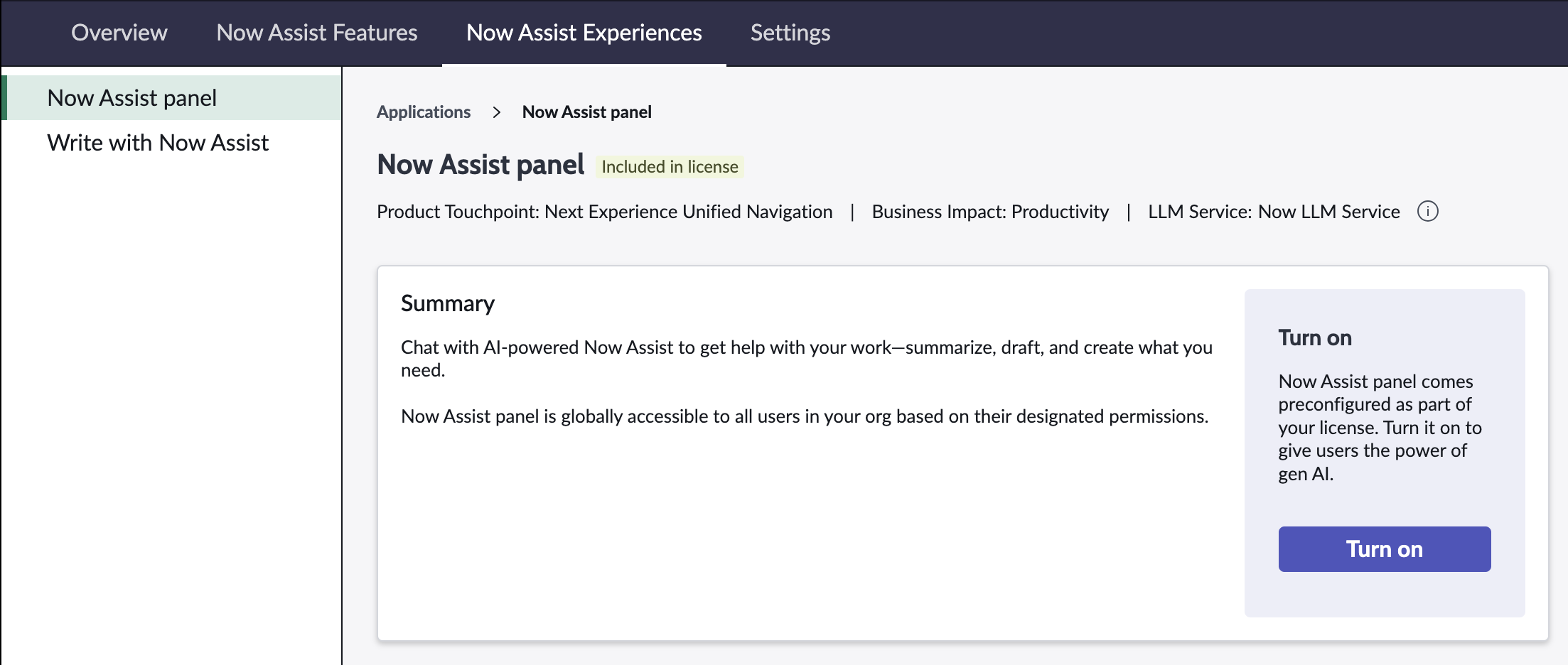 Overview Now Assist Features Now Assist Experiences Settings

Now Assist panel
Write with Now Assist

Applications > Now Assist panel

Now Assist panel Included in license

Product Touchpoint: Next Experience Unified Navigation | Business Impact: Productivity | LLM Service: Now LLM Service

Summary

Chat with AI-powered Now Assist to get help with your work—summarize, draft, and create what you need.

Now Assist panel is globally accessible to all users in your org based on their designated permissions.

Turn on

Now Assist panel comes preconfigured as part of your license. Turn it on to give users the power of gen AI.

Turn on